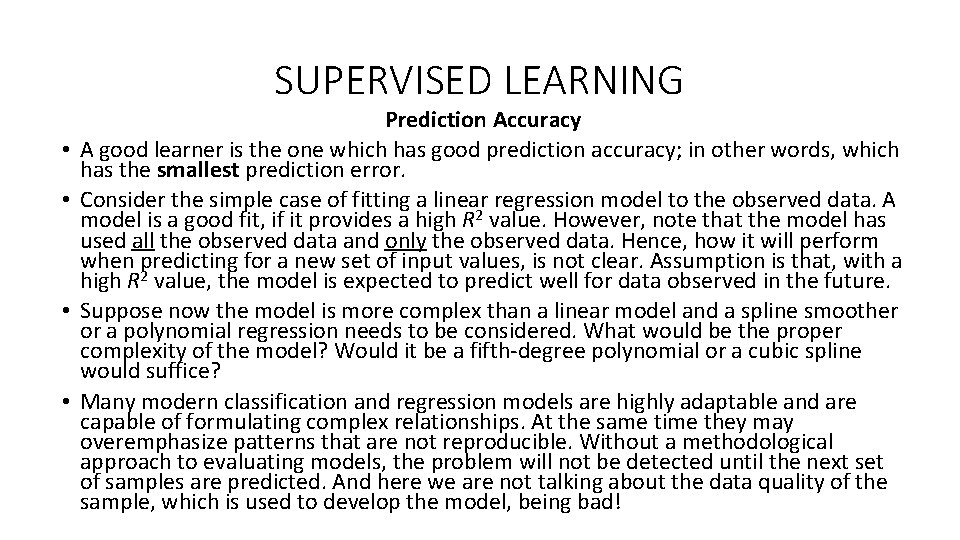 SUPERVISED LEARNING

Prediction Accuracy

• A good learner is the one which has good prediction accuracy; in other words, which has the smallest prediction error.

• Consider the simple case of fitting a linear regression model to the observed data. A model is a good fit, if it provides a high $R^2$ value. However, note that the model has used all the observed data and only the observed data. Hence, how it will perform when predicting for a new set of input values, is not clear. Assumption is that, with a high $R^2$ value, the model is expected to predict well for data observed in the future.

• Suppose now the model is more complex than a linear model and a spline smoother or a polynomial regression needs to be considered. What would be the proper complexity of the model? Would it be a fifth-degree polynomial or a cubic spline would suffice?

• Many modern classification and regression models are highly adaptable and are capable of formulating complex relationships. At the same time they may overemphasize patterns that are not reproducible. Without a methodological approach to evaluating models, the problem will not be detected until the next set of samples are predicted. And here we are not talking about the data quality of the sample, which is used to develop the model, being bad!